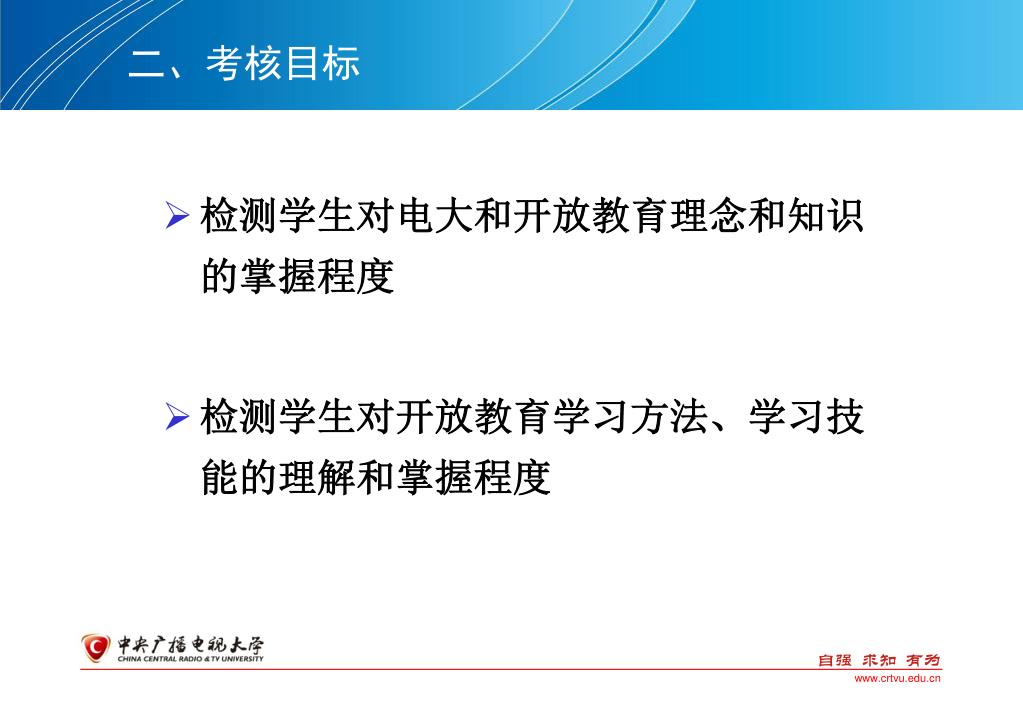 二、考核目标

➢ 检测学生对电大和开放教育理念和知识的掌握程度

➢ 检测学生对开放教育学习方法、学习技能的理解和掌握程度

中央广播电视大学
CHINA CENTRAL RADIO & TV UNIVERSITY

自强 求知 有为
www.crtvu.edu.cn